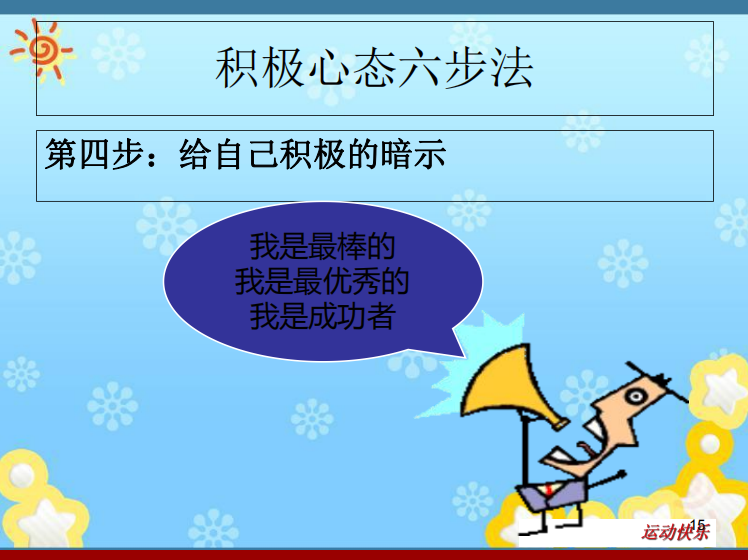 积极心态六步法

第四步：给自己积极的暗示

我是最棒的
我是最优秀的
我是成功者

15

运动快乐